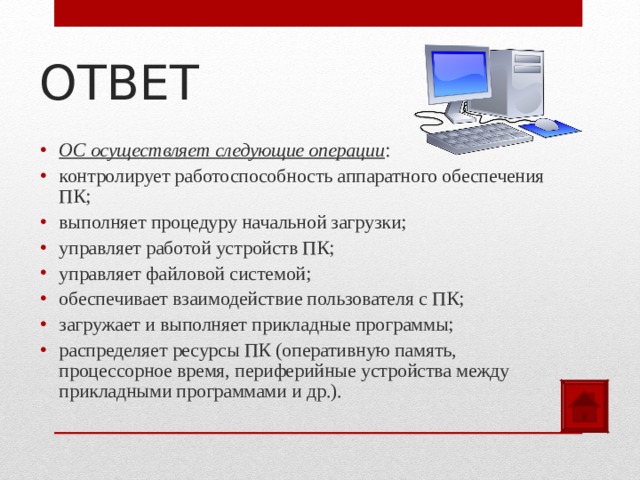 ОТВЕТ

• ОС осуществляет следующие операции:
• контролирует работоспособность аппаратного обеспечения ПК;
• выполняет процедуру начальной загрузки;
• управляет работой устройств ПК;
• управляет файловой системой;
• обеспечивает взаимодействие пользователя с ПК;
• загружает и выполняет прикладные программы;
• распределяет ресурсы ПК (оперативную память, процессорное время, периферийные устройства между прикладными программами и др.).